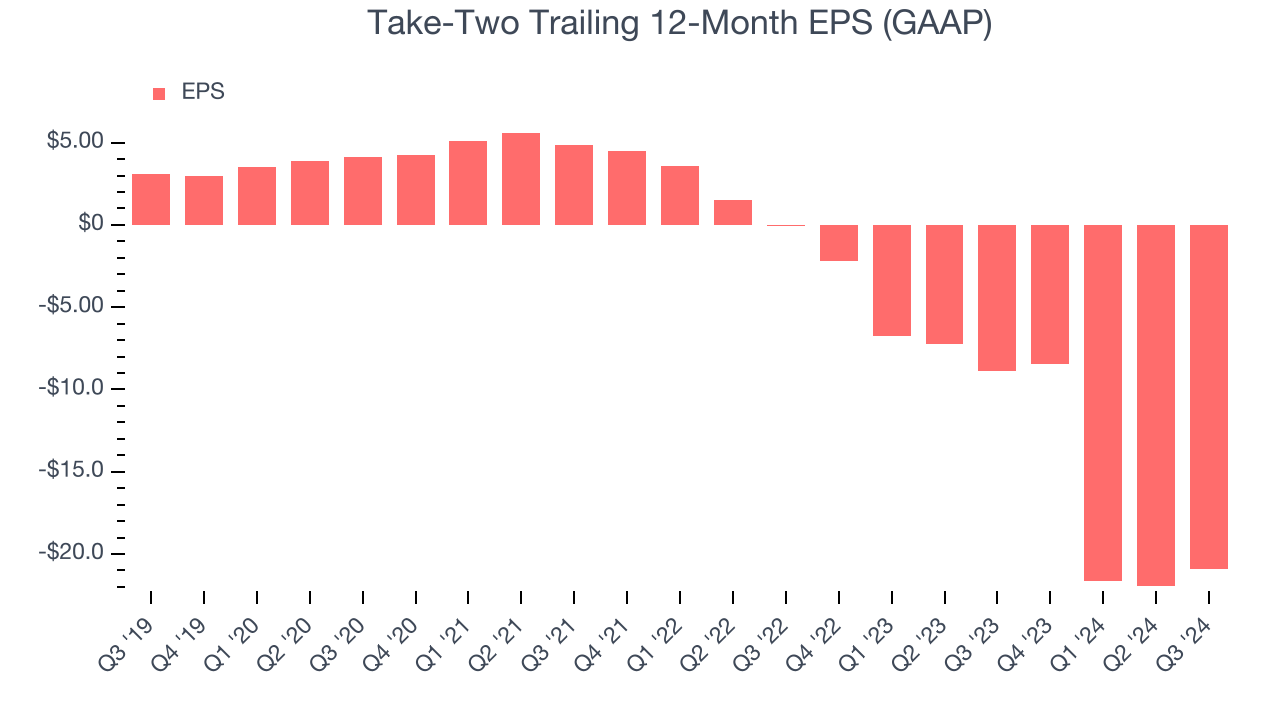 Take-Two Trailing 12-Month EPS (GAAP)

EPS

$5.00
$0
-$5.00
-$10.0
-$15.0
-$20.0

Q3 '19
Q4 '19
Q1 '20
Q2 '20
Q3 '20
Q4 '20
Q1 '21
Q2 '21
Q3 '21
Q4 '21
Q1 '22
Q2 '22
Q3 '22
Q4 '22
Q1 '23
Q2 '23
Q3 '23
Q4 '23
Q1 '24
Q2 '24
Q3 '24